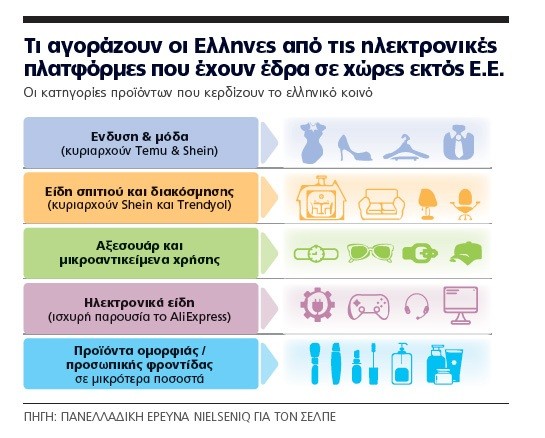 Τι αγοράζουν οι Ελληνες από τις ηλεκτρονικές πλατφόρμες που έχουν έδρα σε χώρες εκτός Ε.Ε.

Οι κατηγορίες προϊόντων που κερδίζουν το ελληνικό κοινό

Ενδυση & μόδα
(κυριαρχούν Temu & Shein)

Είδη σπιτιού και διακόσμησης
(κυριαρχούν Shein και Trendyol)

Αξεσουάρ και μικροαντικείμενα χρήσης

Ηλεκτρονικά είδη
(ισχυρή παρουσία το AliExpress)

Προϊόντα ομορφιάς / προσωπικής φροντίδας
σε μικρότερα ποσοστά

ΠΗΓΗ: ΠΑΝΕΛΛΑΔΙΚΗ ΕΡΕΥΝΑ NIELSENIQ ΓΙΑ ΤΟΝ ΣΕΛΠΕ